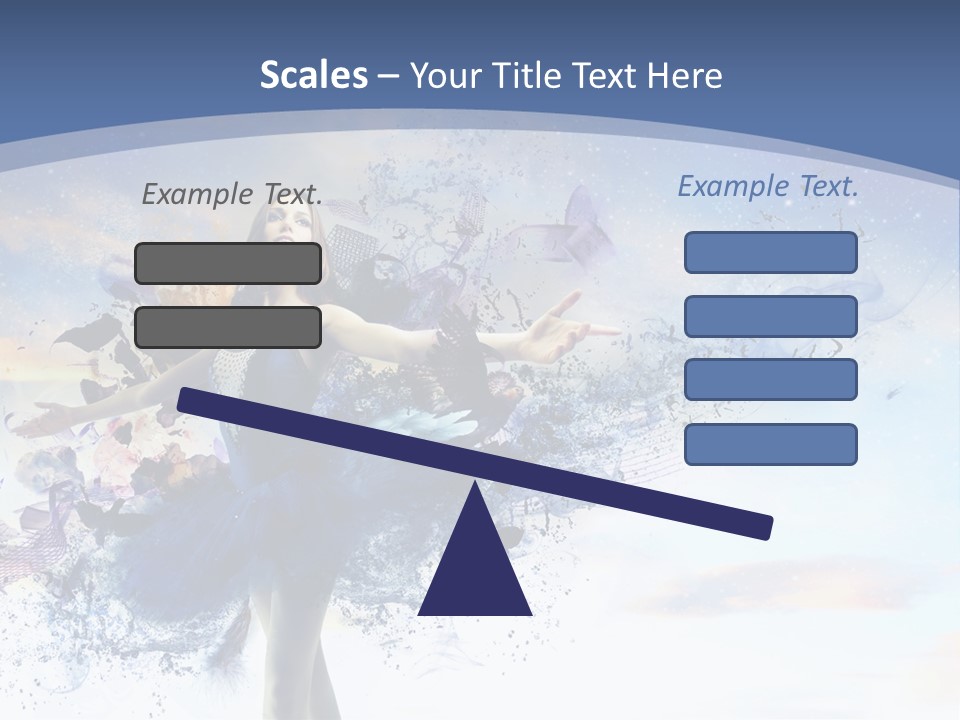 Scales – Your Title Text Here

Example Text.

Example Text.